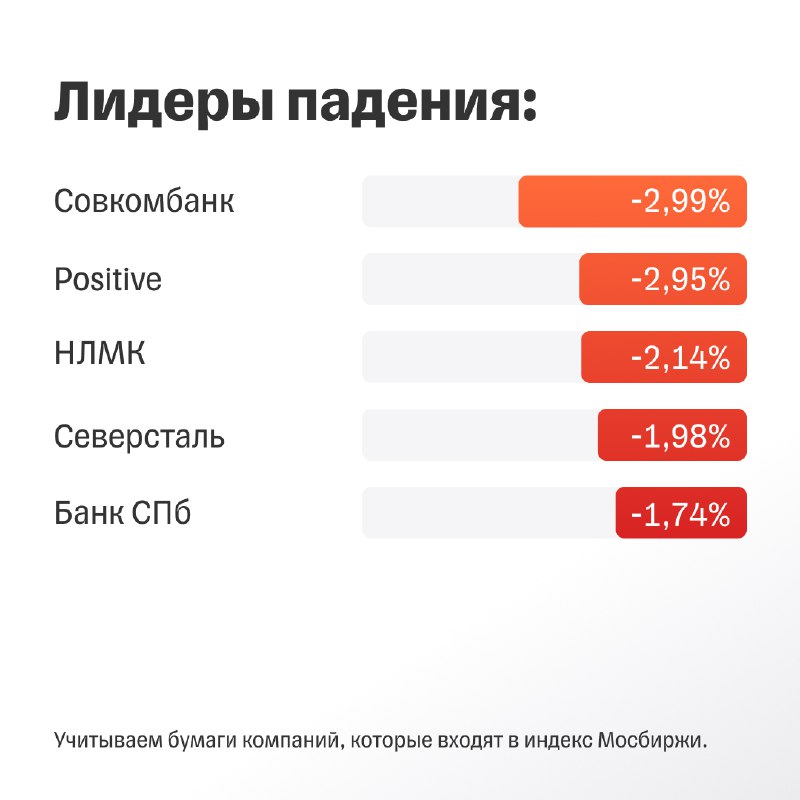 Лидеры падения:

Совкомбанк -2,99%

Positive -2,95%

НЛМК -2,14%

Северсталь -1,98%

Банк СПб -1,74%

Учитываем бумаги компаний, которые входят в индекс Мосбиржи.